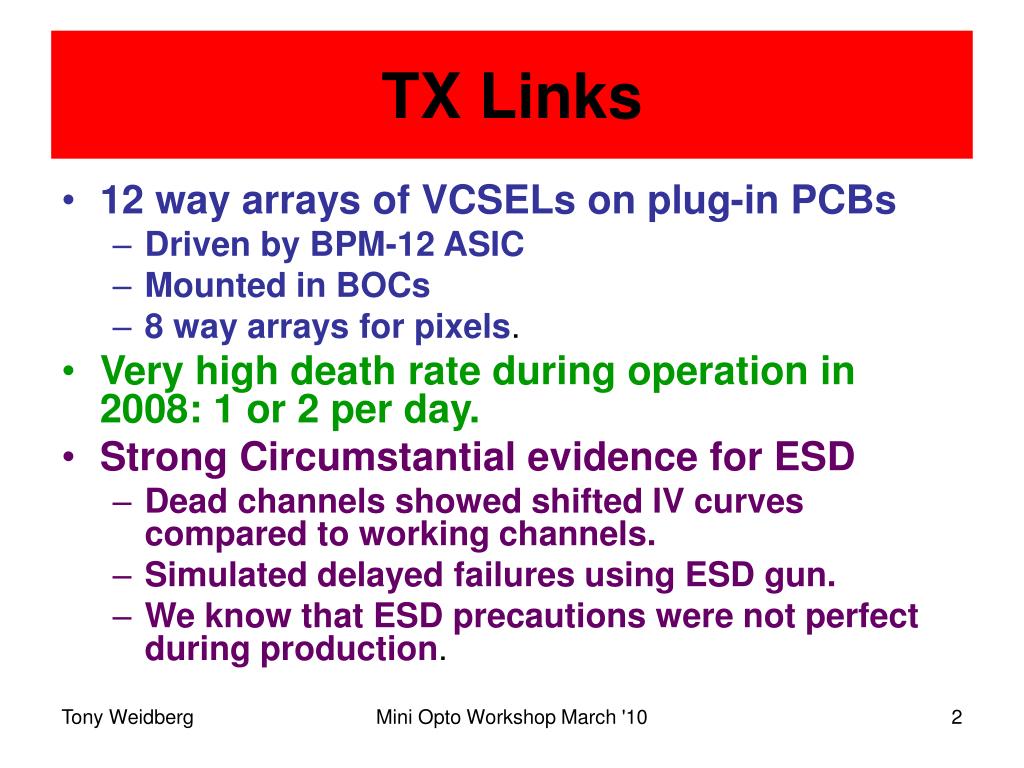 TX Links

• 12 way arrays of VCSELs on plug-in PCBs
– Driven by BPM-12 ASIC
– Mounted in BOCs
– 8 way arrays for pixels.
• Very high death rate during operation in 2008: 1 or 2 per day.
• Strong Circumstantial evidence for ESD
– Dead channels showed shifted IV curves compared to working channels.
– Simulated delayed failures using ESD gun.
– We know that ESD precautions were not perfect during production.

Tony Weidberg

Mini Opto Workshop March '10

2